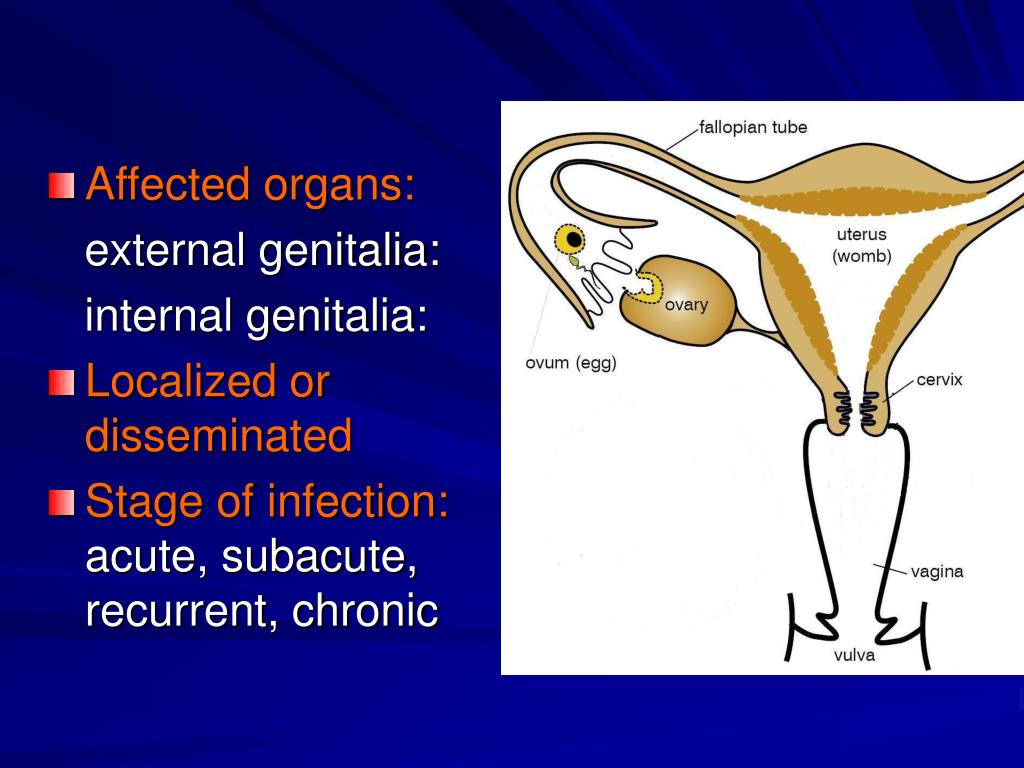 Affected organs:
external genitalia:
internal genitalia:

Localized or disseminated

Stage of infection: acute, subacute, recurrent, chronic

fallopian tube
uterus (womb)
ovary
ovum (egg)
cervix
vagina
vulva